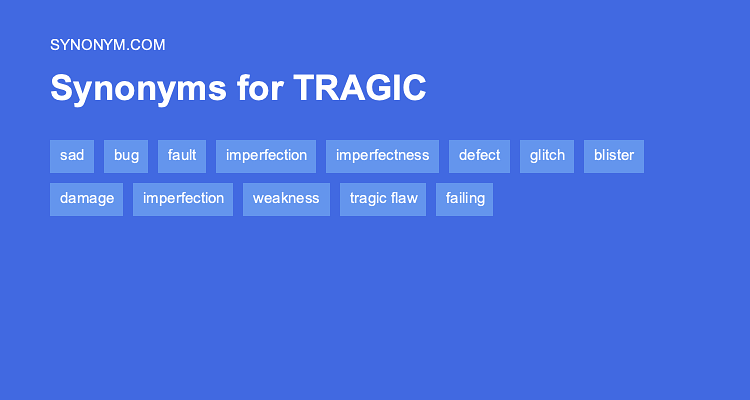 SYNONYM.COM

Synonyms for TRAGIC

sad bug fault imperfection imperfectness defect glitch blister damage imperfection weakness tragic flaw failing